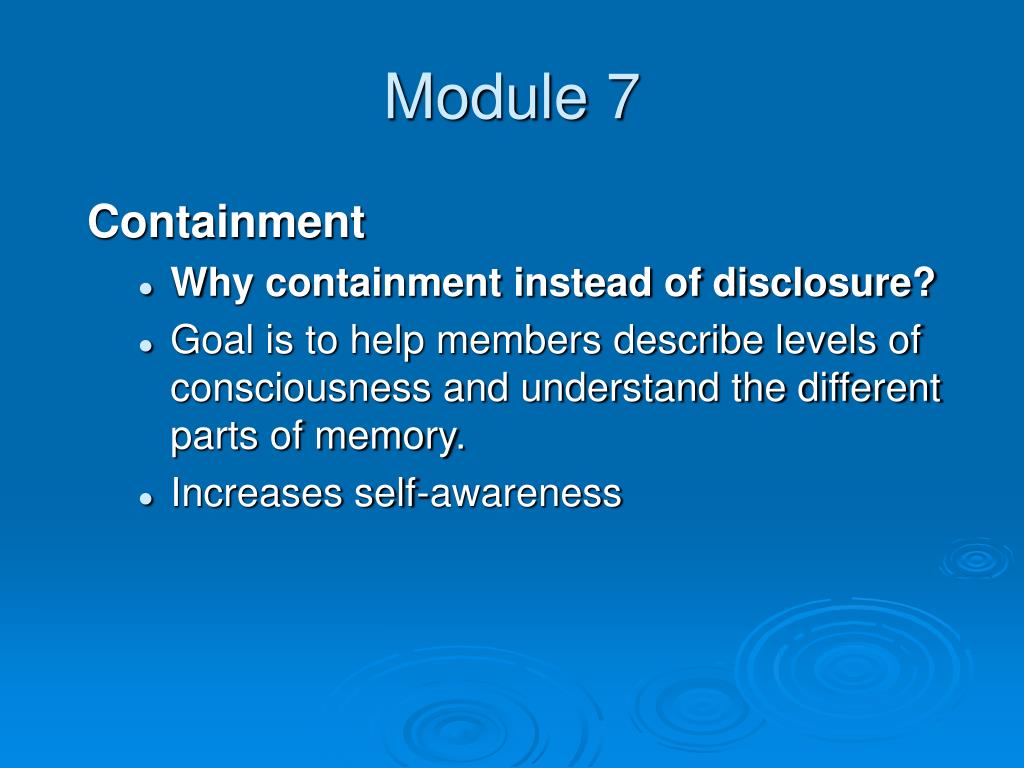 Module 7

Containment

- Why containment instead of disclosure?
- Goal is to help members describe levels of consciousness and understand the different parts of memory.
- Increases self-awareness